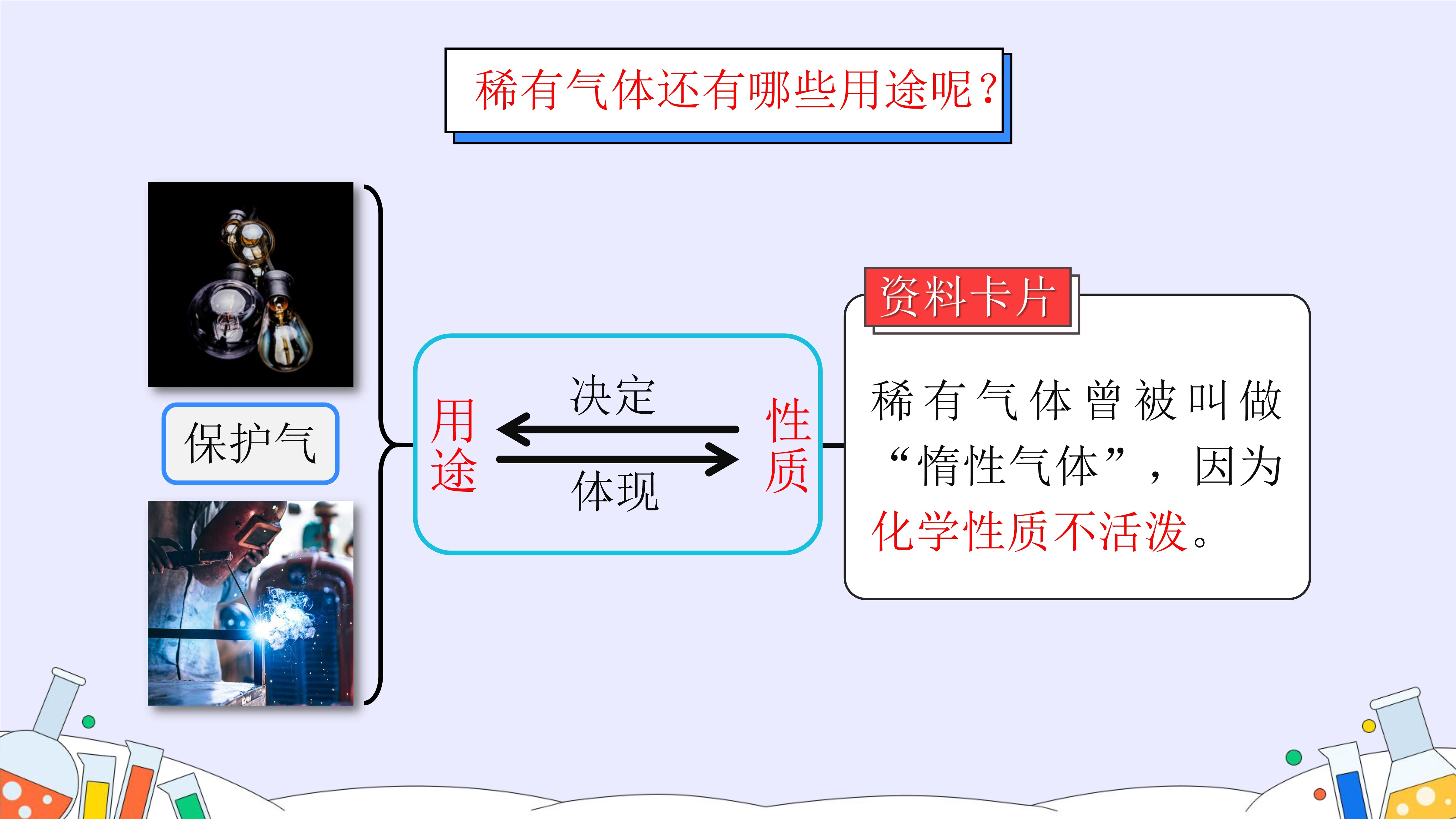 稀有气体还有哪些用途呢？

保护气

用途

决定

体现

性质

资料卡片

稀有气体曾被叫做“惰性气体”，因为化学性质不活泼。